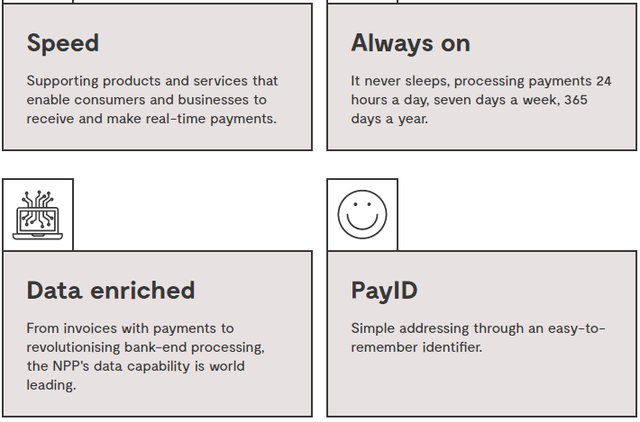 Speed

Supporting products and services that enable consumers and businesses to receive and make real-time payments.

Always on

It never sleeps, processing payments 24 hours a day, seven days a week, 365 days a year.

Data enriched

From invoices with payments to revolutionising bank-end processing, the NPP's data capability is world leading.

PayID

Simple addressing through an easy-to-remember identifier.